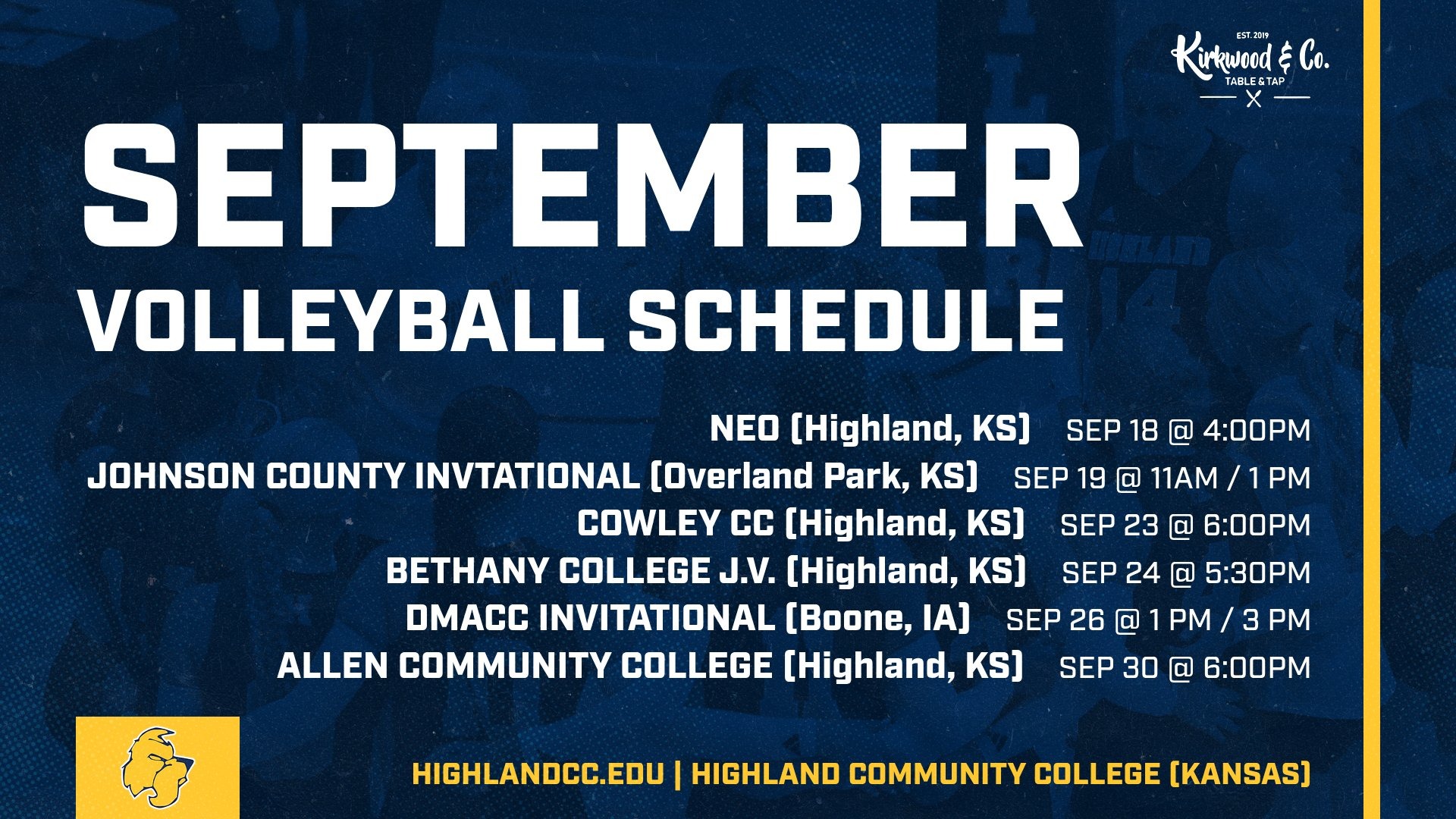 EST. 2019
Kirkwood & Co.
TABLE & TAP

SEPTEMBER
VOLLEYBALL SCHEDULE

NEO (Highland, KS) SEP 18 @ 4:00PM
JOHNSON COUNTY INVTATIONAL (Overland Park, KS) SEP 19 @ 11AM / 1 PM
COWLEY CC (Highland, KS) SEP 23 @ 6:00PM
BETHANY COLLEGE J.V. (Highland, KS) SEP 24 @ 5:30PM
DMACC INVITATIONAL (Boone, IA) SEP 26 @ 1 PM / 3 PM
ALLEN COMMUNITY COLLEGE (Highland, KS) SEP 30 @ 6:00PM

HIGHLANDCC.EDU | HIGHLAND COMMUNITY COLLEGE (KANSAS)